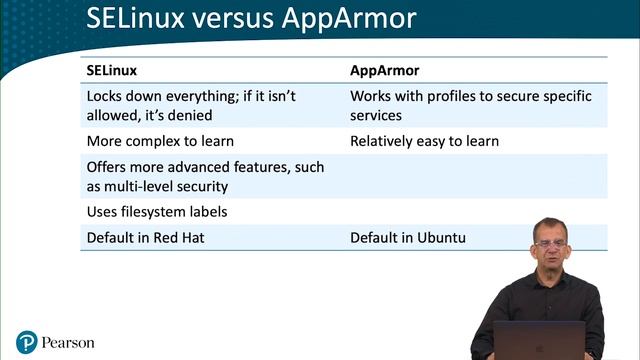 SELinux versus AppArmor

| SELinux | AppArmor |
|---|---|
| Locks down everything; if it isn't allowed, it's denied | Works with profiles to secure specific services |
| More complex to learn | Relatively easy to learn |
| Offers more advanced features, such as multi-level security | |
| Uses filesystem labels | |
| Default in Red Hat | Default in Ubuntu |

Pearson